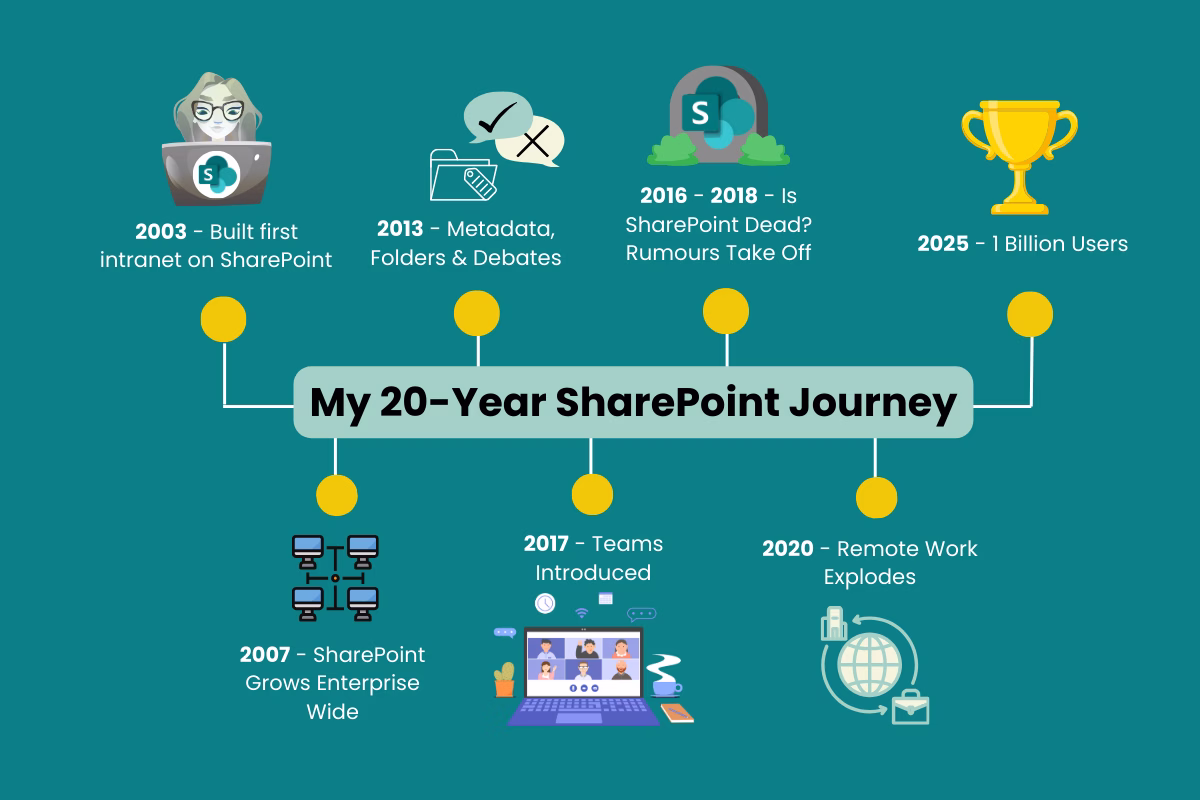 S

2003 - Built first intranet on SharePoint

2013 - Metadata, Folders & Debates

S

2016 - 2018 - Is SharePoint Dead? Rumours Take Off

2025 - 1 Billion Users

My 20-Year SharePoint Journey

2007 - SharePoint Grows Enterprise Wide

2017 - Teams Introduced

2020 - Remote Work Explodes